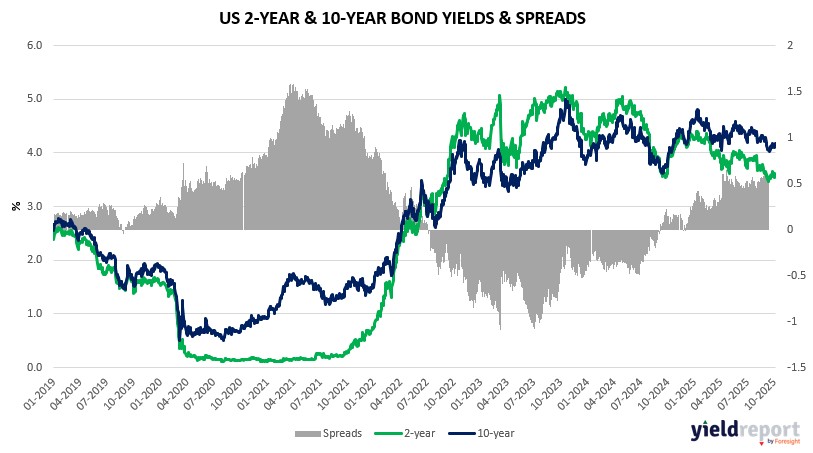 US 2-YEAR & 10-YEAR BOND YIELDS & SPREADS

6.0
5.0
4.0
3.0
2.0
1.0
0.0

%

2
1.5
1
0.5
0
-0.5
-1
-1.5

01-2019
04-2019
07-2019
10-2019
01-2020
04-2020
07-2020
10-2020
01-2021
04-2021
07-2021
10-2021
01-2022
04-2022
07-2022
10-2022
01-2023
04-2023
07-2023
10-2023
01-2024
04-2024
07-2024
10-2024
01-2025
04-2025
07-2025
10-2025

Spreads 2-year 10-year

yieldreport by Foresight